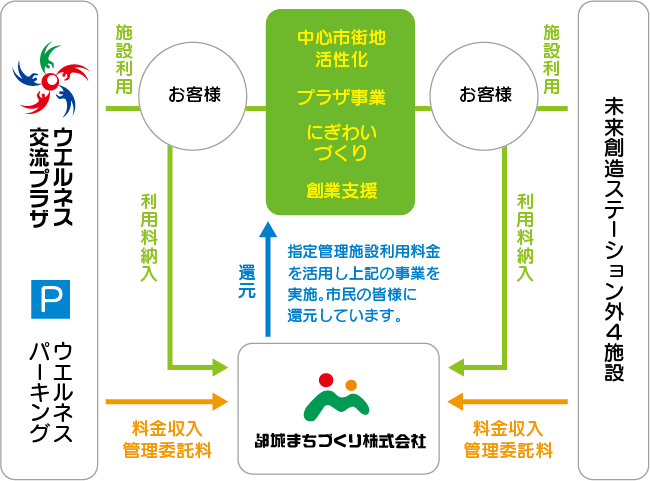 ウエルネス交流プラザ

P

ウエルネスパーキング

施設利用

お客様

利用料納入

料金収入
管理委託料

中心市街地活性化

プラザ事業

にぎわいづくり

創業支援

還元

指定管理施設利用料金を活用し上記の事業を実施。市民の皆様に還元しています。

都城まちづくり株式会社

施設利用

お客様

利用料納入

料金収入
管理委託料

未来創造ステーション外４施設